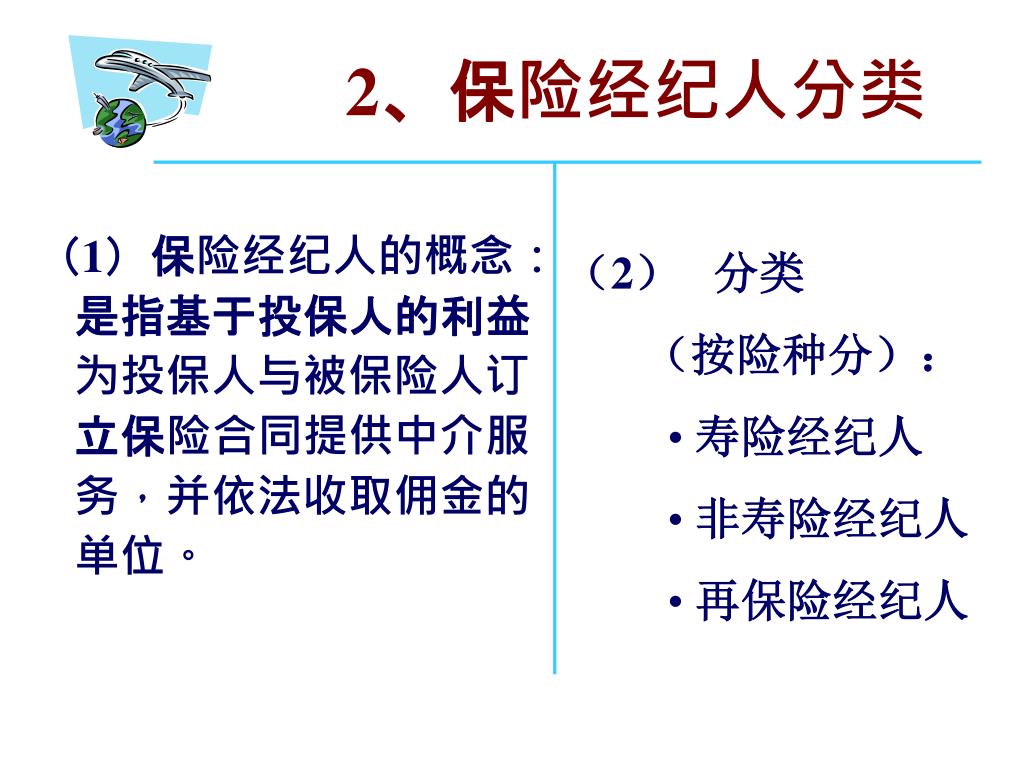 2、保险经纪人分类

（1）保险经纪人的概念：是指基于投保人的利益为投保人与被保险人订立保险合同提供中介服务，并依法收取佣金的单位。

（2） 分类

（按险种分）：

• 寿险经纪人

• 非寿险经纪人

• 再保险经纪人